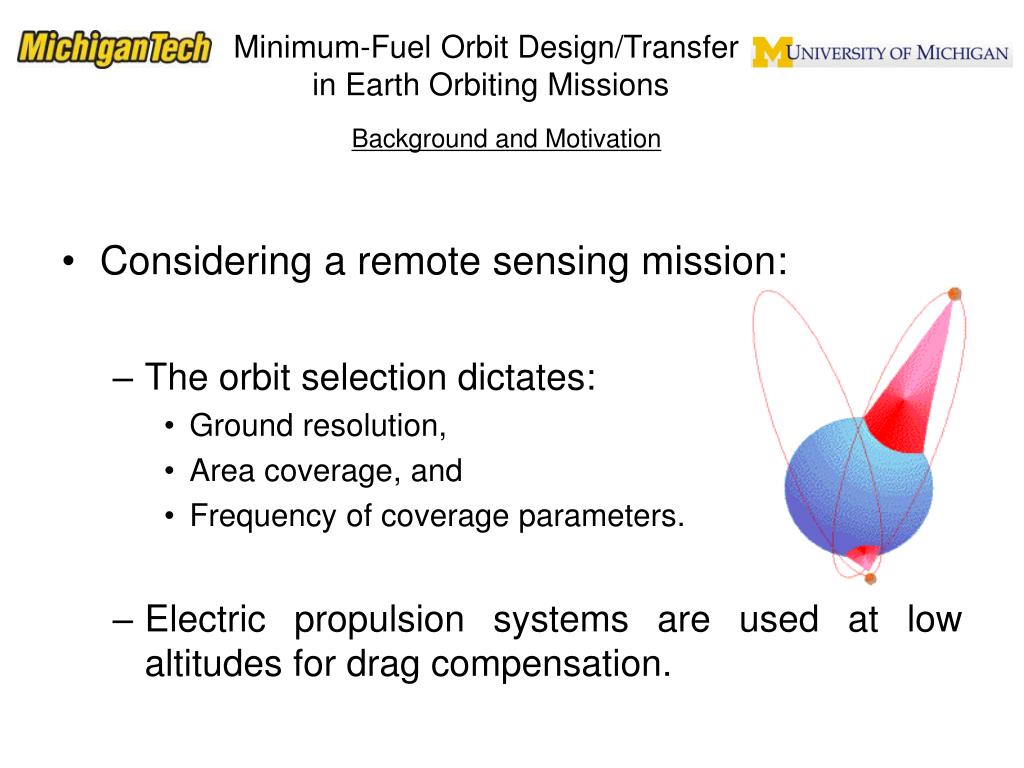 MichiganTech

Minimum-Fuel Orbit Design/Transfer in Earth Orbiting Missions

M UNIVERSITY OF MICHIGAN

Background and Motivation

• Considering a remote sensing mission:

– The orbit selection dictates:
• Ground resolution,
• Area coverage, and
• Frequency of coverage parameters.

– Electric propulsion systems are used at low altitudes for drag compensation.